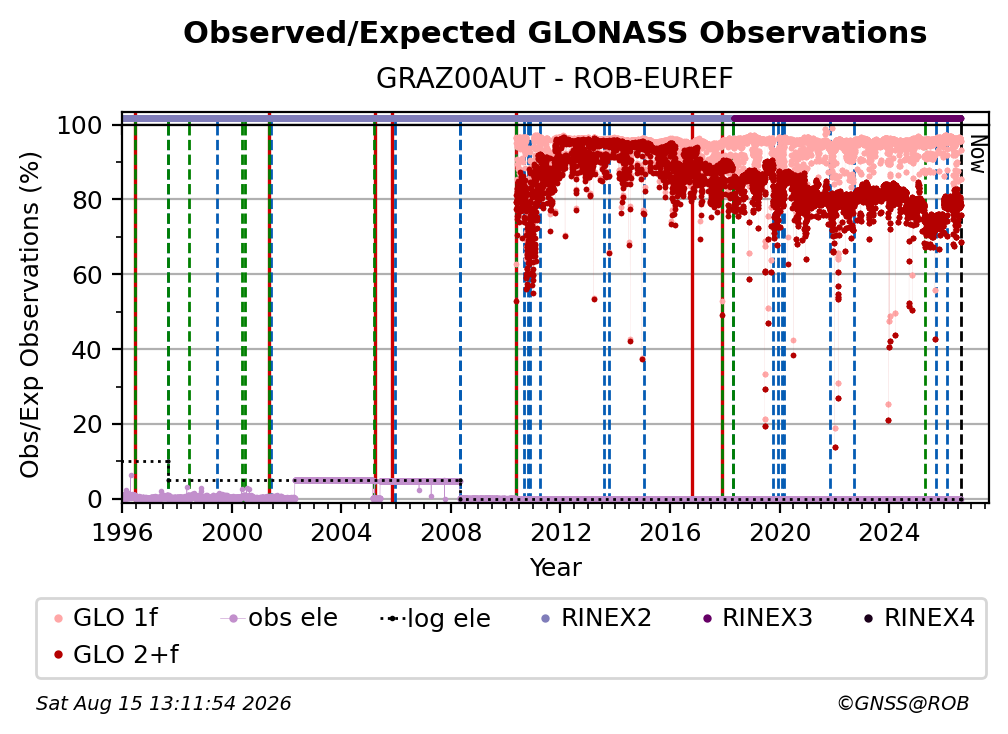 Observed/Expected GLONASS Observations
GRAZ00AUT - ROB-EUREF

Obs/Exp Observations (%)

100
80
60
40
20
0

Now

1996 2000 2004 2008 2012 2016 2020 2024
Year

GLO 1f
obs ele
log ele
RINEX2
RINEX3
RINEX4
GLO 2+f

Sat Aug 15 13:11:54 2026
©GNSS@ROB